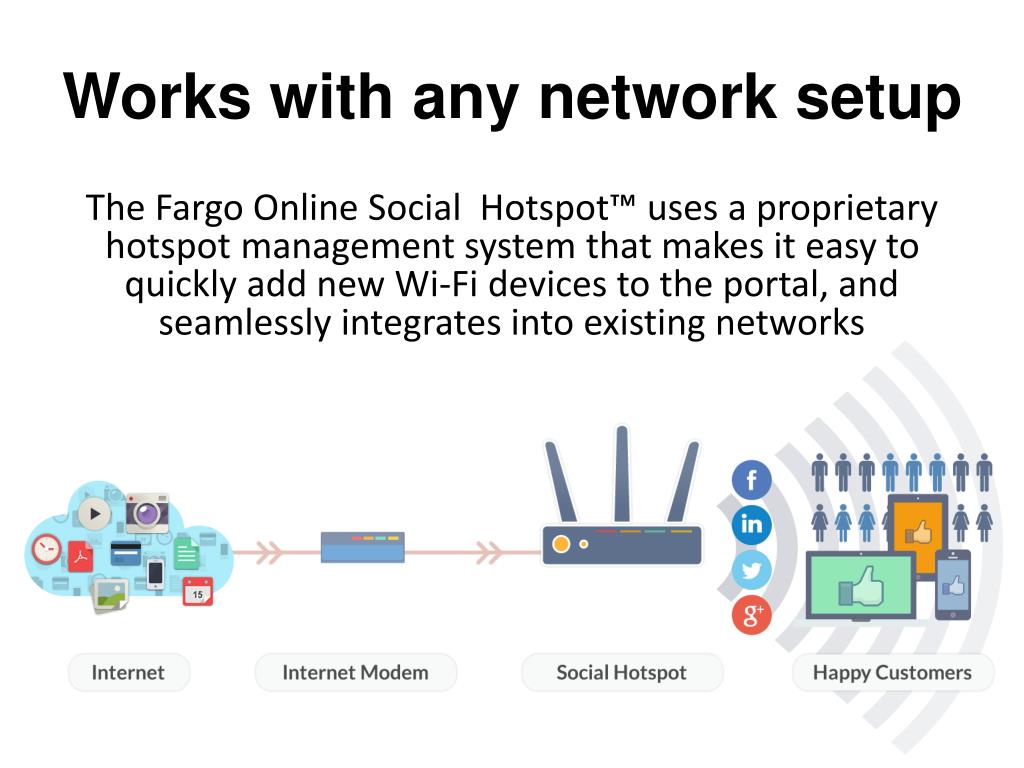 Works with any network setup

The Fargo Online Social  Hotspot™ uses a proprietary hotspot management system that makes it easy to quickly add new Wi-Fi devices to the portal, and seamlessly integrates into existing networks

15

f

in

g+

Internet

Internet Modem

Social Hotspot

Happy Customers